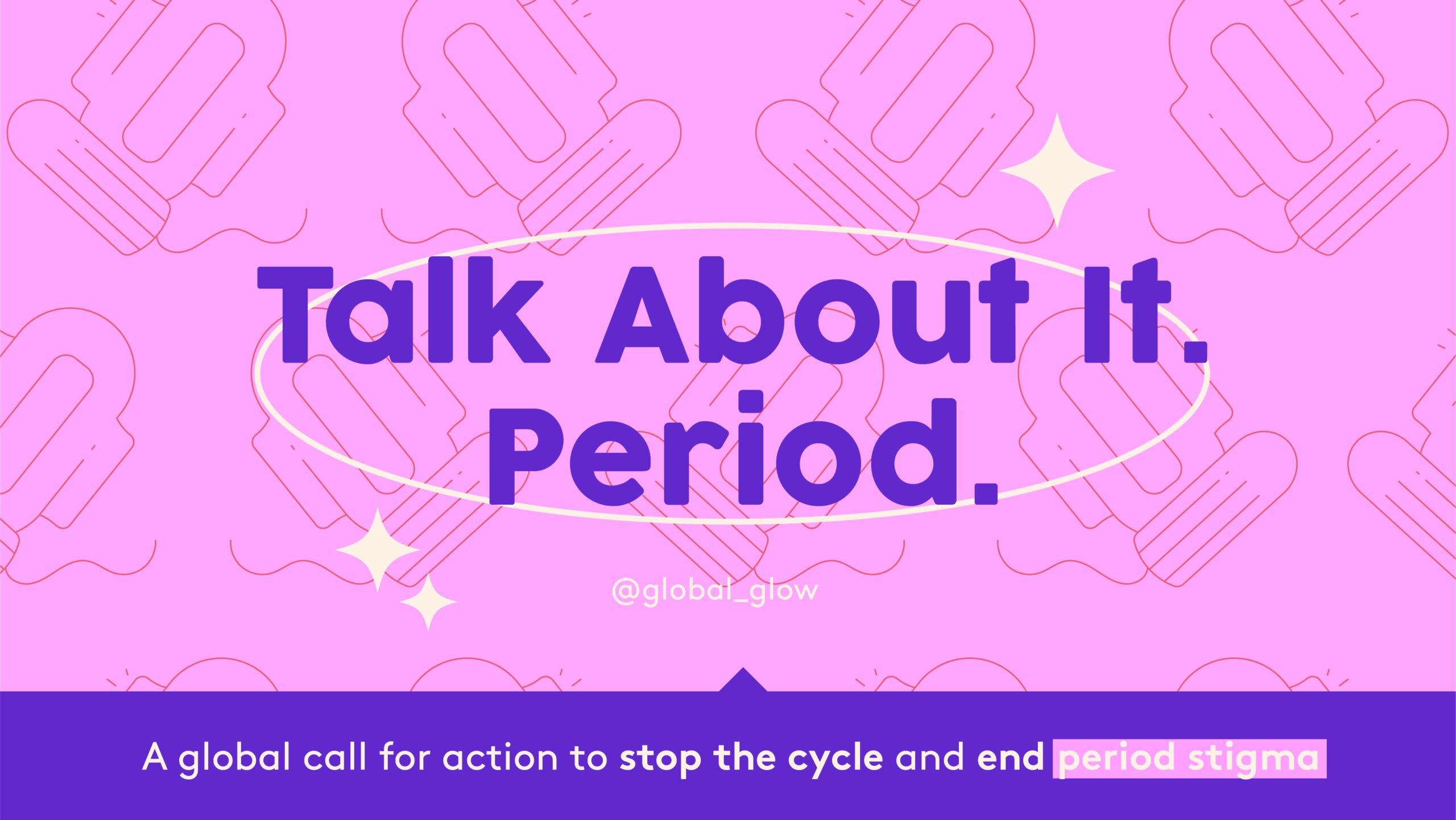 Talk About It.
Period.

@global_glow

A global call for action to stop the cycle and end period stigma